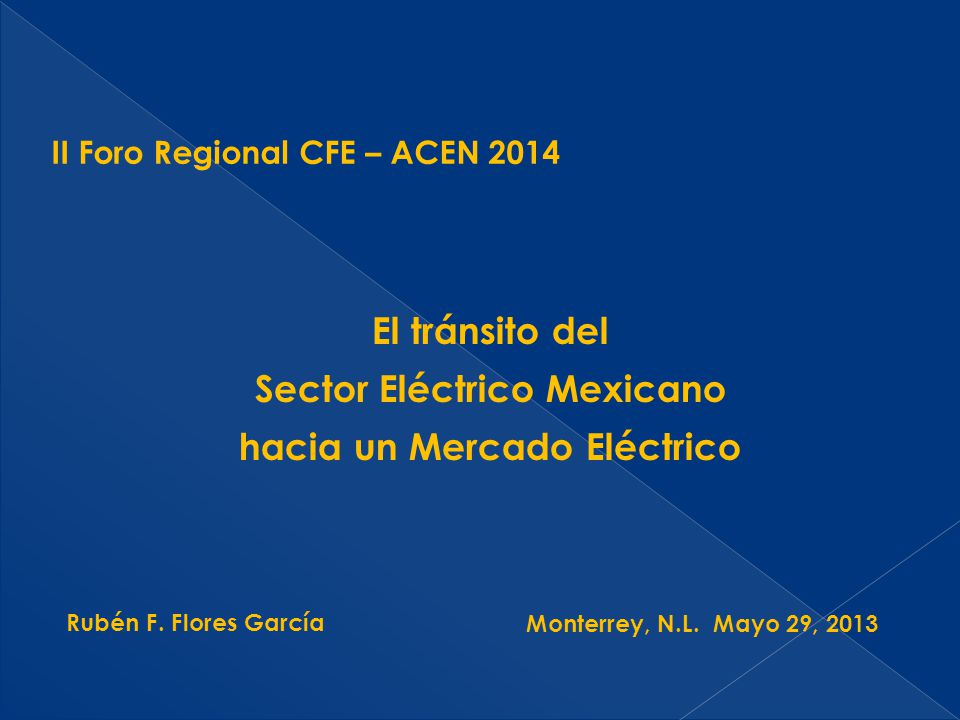 II Foro Regional CFE – ACEN 2014

El tránsito del
Sector Eléctrico Mexicano
hacia un Mercado Eléctrico

Rubén F. Flores García

Monterrey, N.L. Mayo 29, 2013